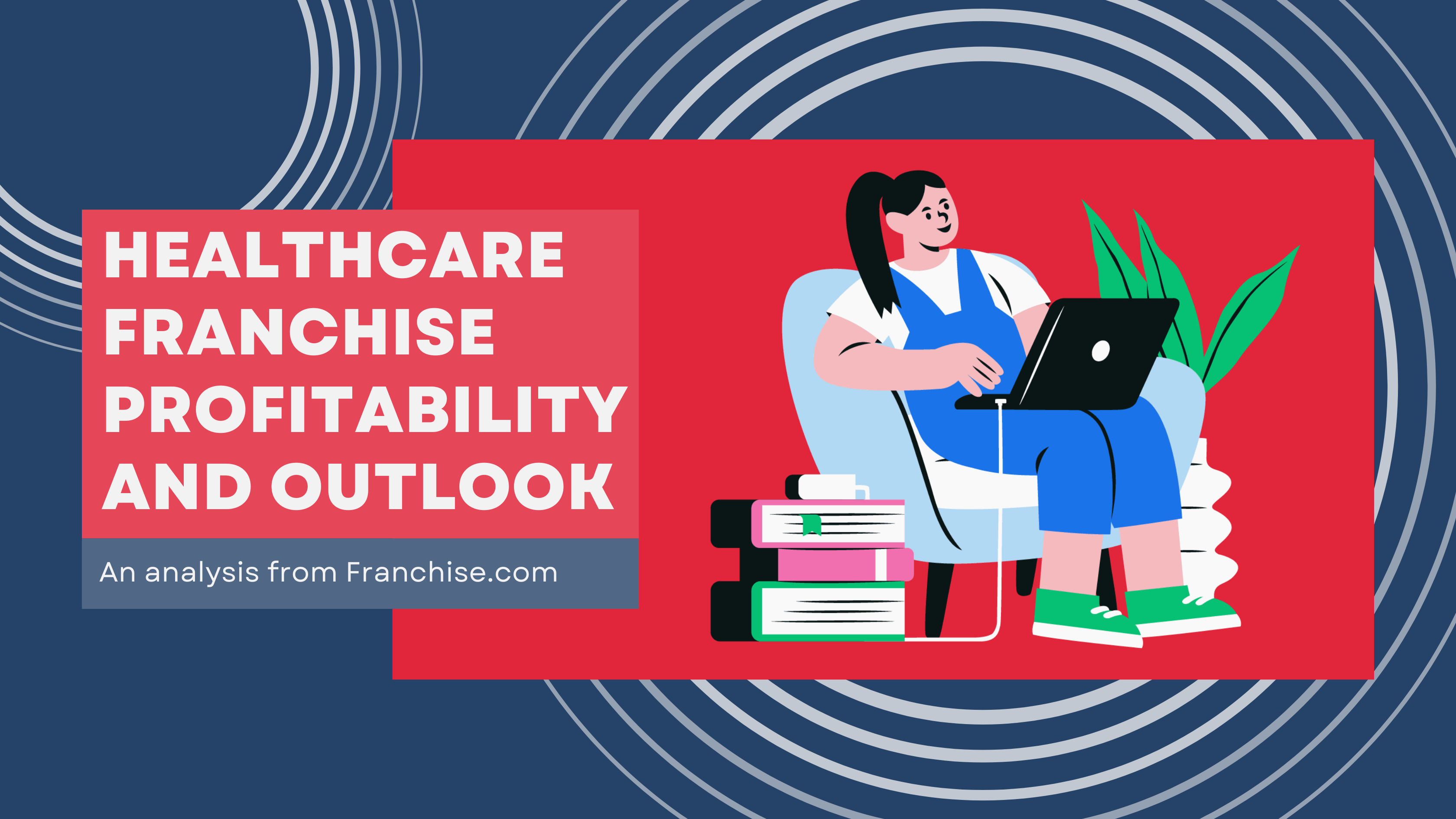 HEALTHCARE FRANCHISE PROFITABILITY AND OUTLOOK

An analysis from Franchise.com